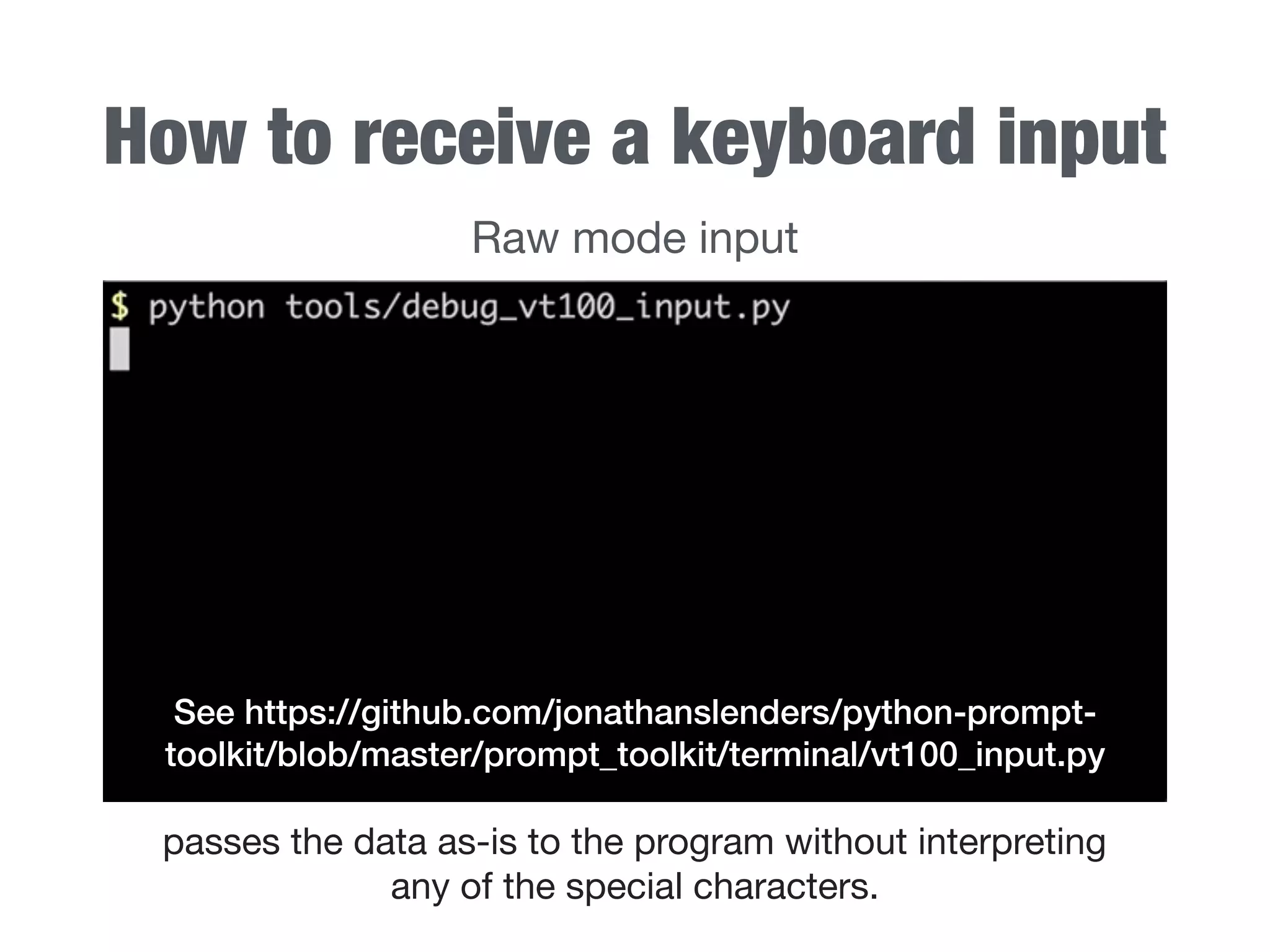 How to receive a keyboard input

Raw mode input

$ python tools/debug_vt100_input.py

See https://github.com/jonathanslenders/python-prompt-toolkit/blob/master/prompt_toolkit/terminal/vt100_input.py

passes the data as-is to the program without interpreting any of the special characters.